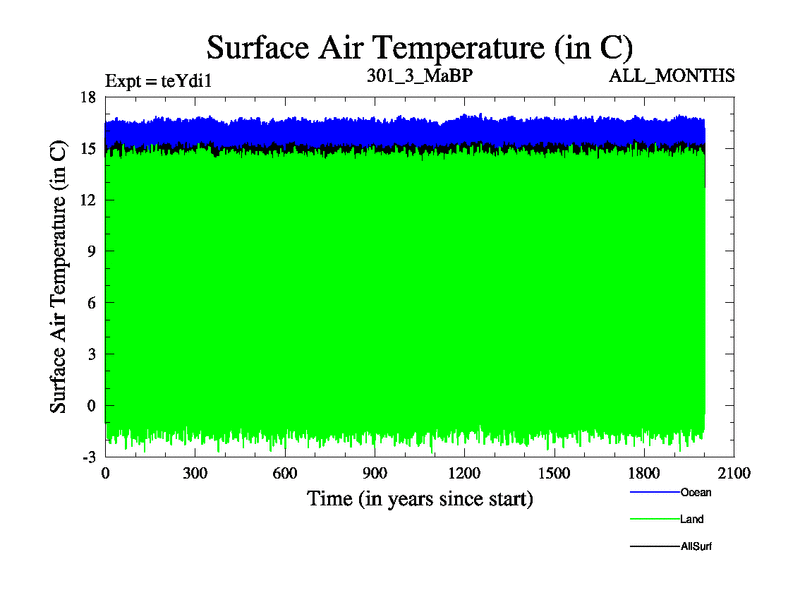 Surface Air Temperature (in C)

Expt = teYdi1

301_3_MaBP

ALL_MONTHS

Surface Air Temperature (in C)

18
15
12
9
6
3
0
-3

0
300
600
900
1200
1500
1800
2100

Time (in years since start)

Ocean

Land

AllSurf